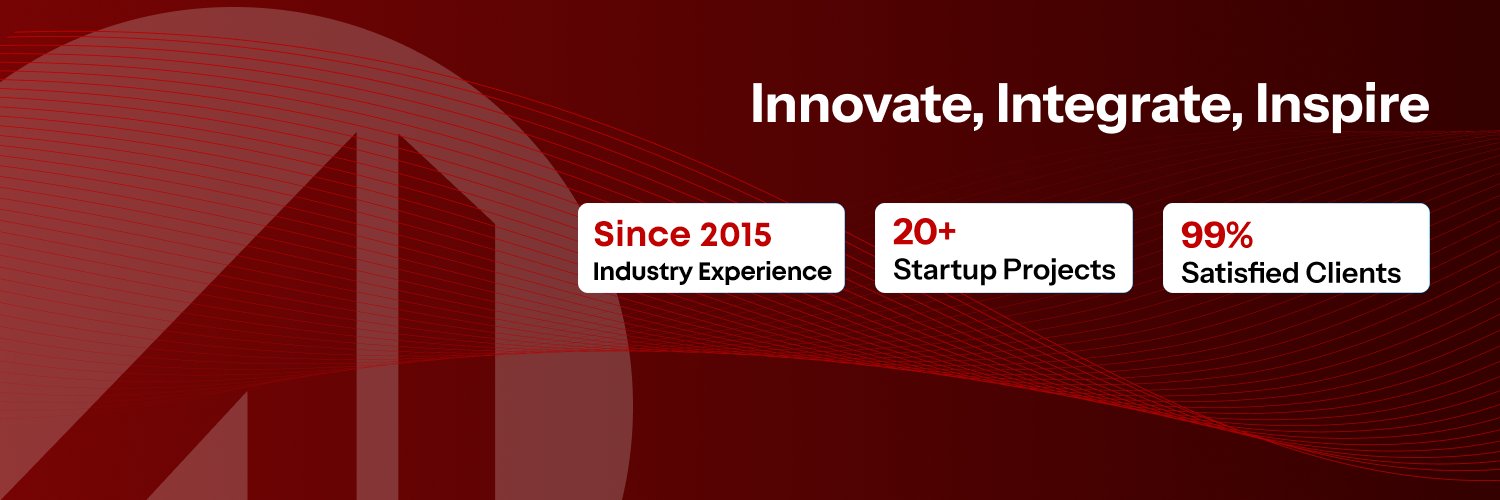 Innovate, Integrate, Inspire

Since 2015
Industry Experience

20+
Startup Projects

99%
Satisfied Clients